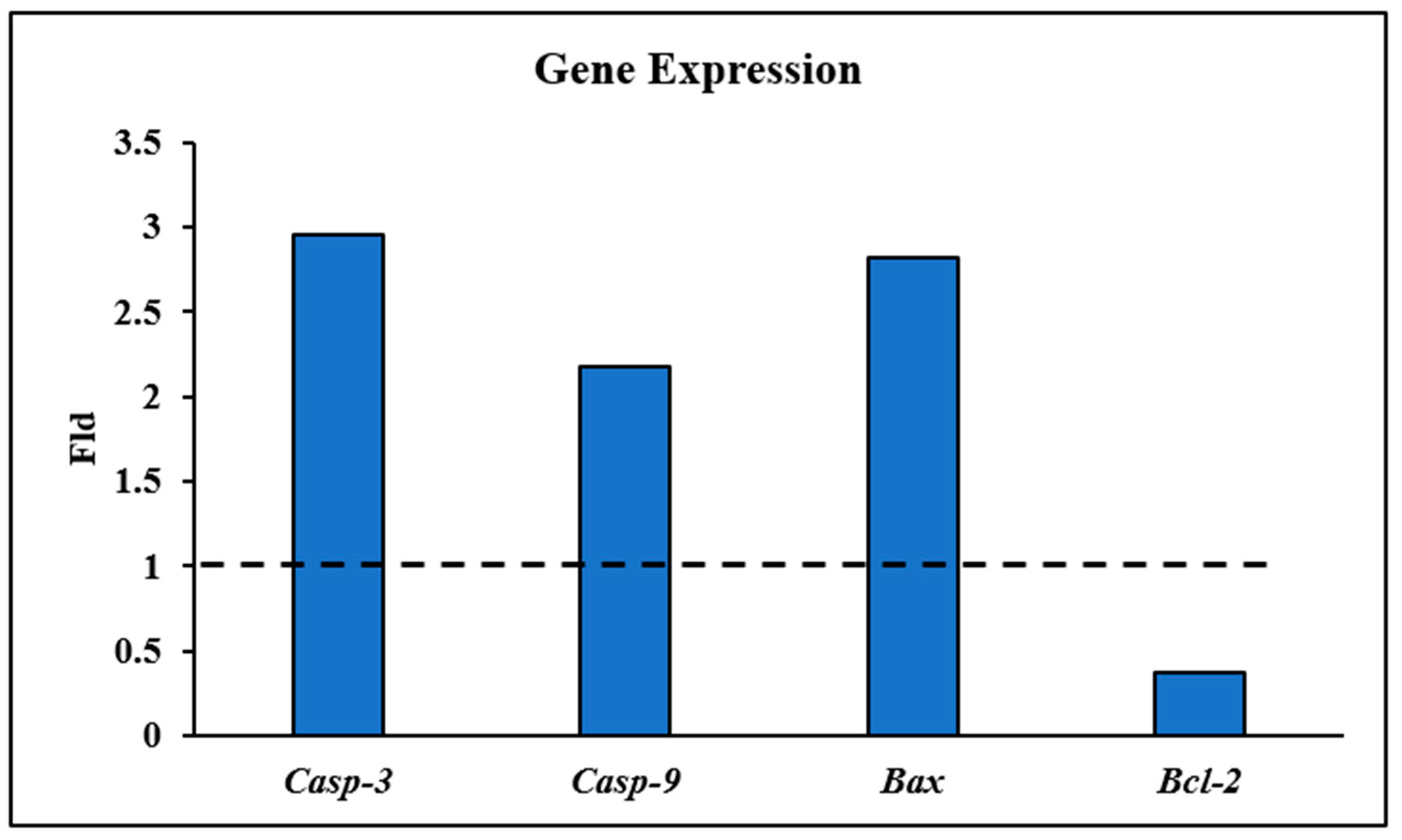 Gene Expression

Fld

3.5
3
2.5
2
1.5
1
0.5
0

Casp-3
Casp-9
Bax
Bcl-2